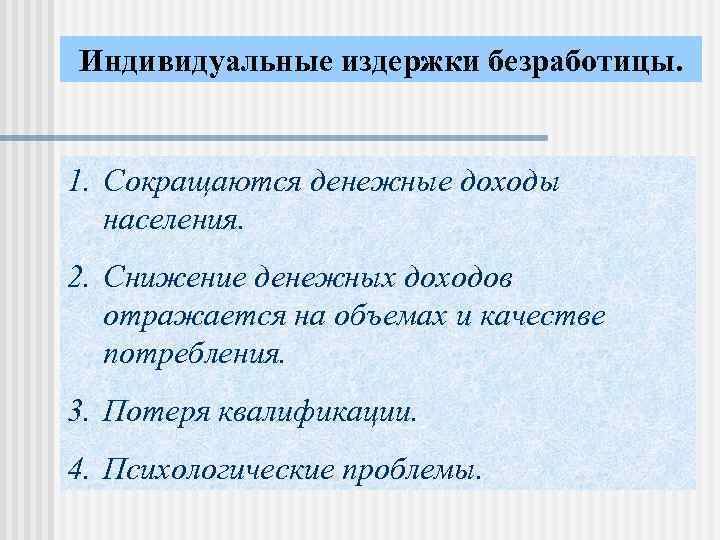 Индивидуальные издержки безработицы.

1. Сокращаются денежные доходы населения.

2. Снижение денежных доходов отражается на объемах и качестве потребления.

3. Потеря квалификации.

4. Психологические проблемы.